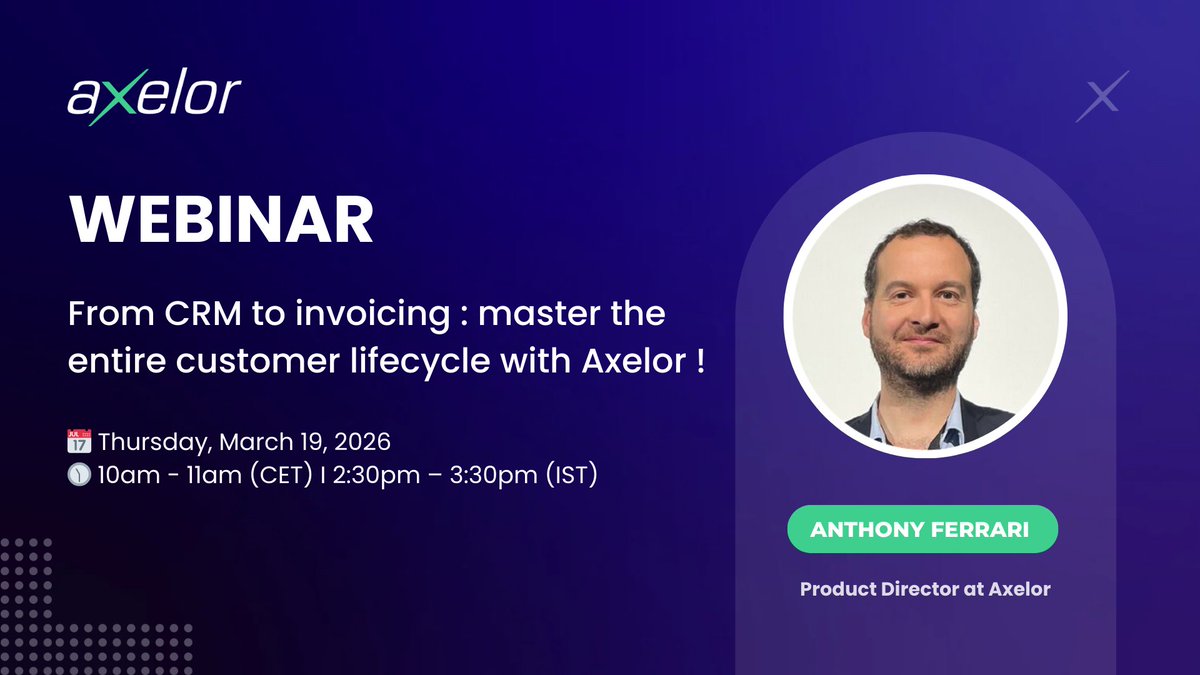 axelor

WEBINAR

From CRM to invoicing : master the entire customer lifecycle with Axelor !

JUL 17 Thursday, March 19, 2026
10am - 11am (CET) I 2:30pm – 3:30pm (IST)

ANTHONY FERRARI

Product Director at Axelor